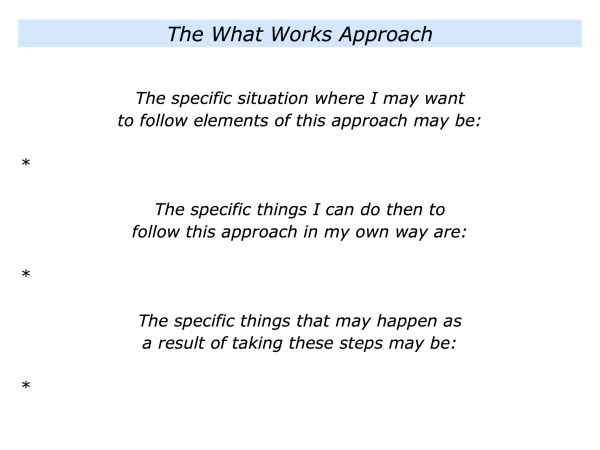 The What Works Approach

The specific situation where I may want to follow elements of this approach may be:

*

The specific things I can do then to follow this approach in my own way are:

*

The specific things that may happen as a result of taking these steps may be:

*